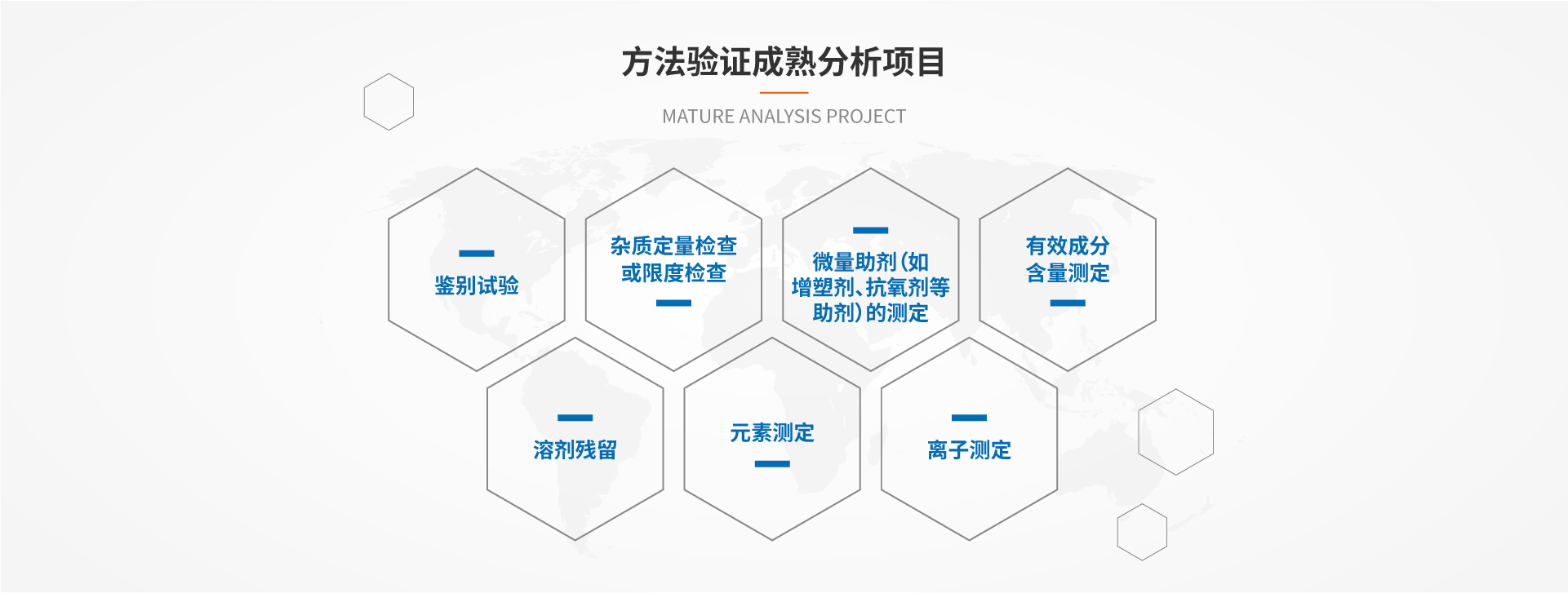 方法验证成熟分析项目

MATURE ANALYSIS PROJECT

鉴别试验

杂质定量检查或限度检查

微量助剂（如增塑剂、抗氧剂等助剂）的测定

有效成分含量测定

溶剂残留

元素测定

离子测定